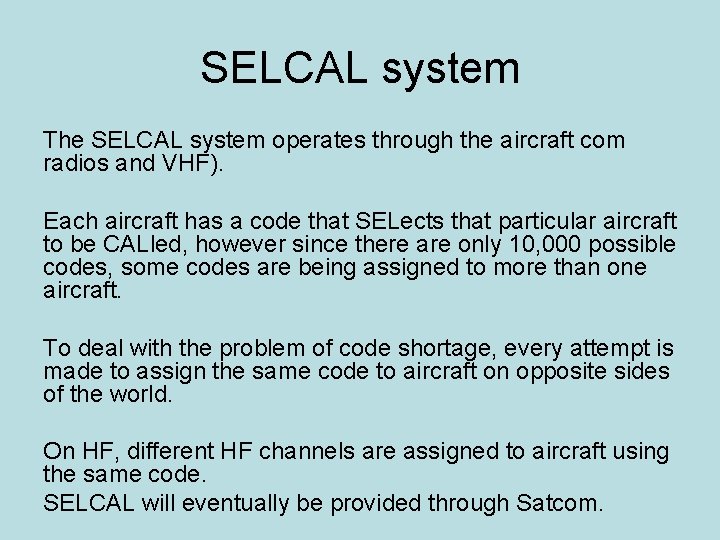 SELCAL system

The SELCAL system operates through the aircraft com radios and VHF).

Each aircraft has a code that SELects that particular aircraft to be CALled, however since there are only 10,000 possible codes, some codes are being assigned to more than one aircraft.

To deal with the problem of code shortage, every attempt is made to assign the same code to aircraft on opposite sides of the world.

On HF, different HF channels are assigned to aircraft using the same code.
SELCAL will eventually be provided through Satcom.